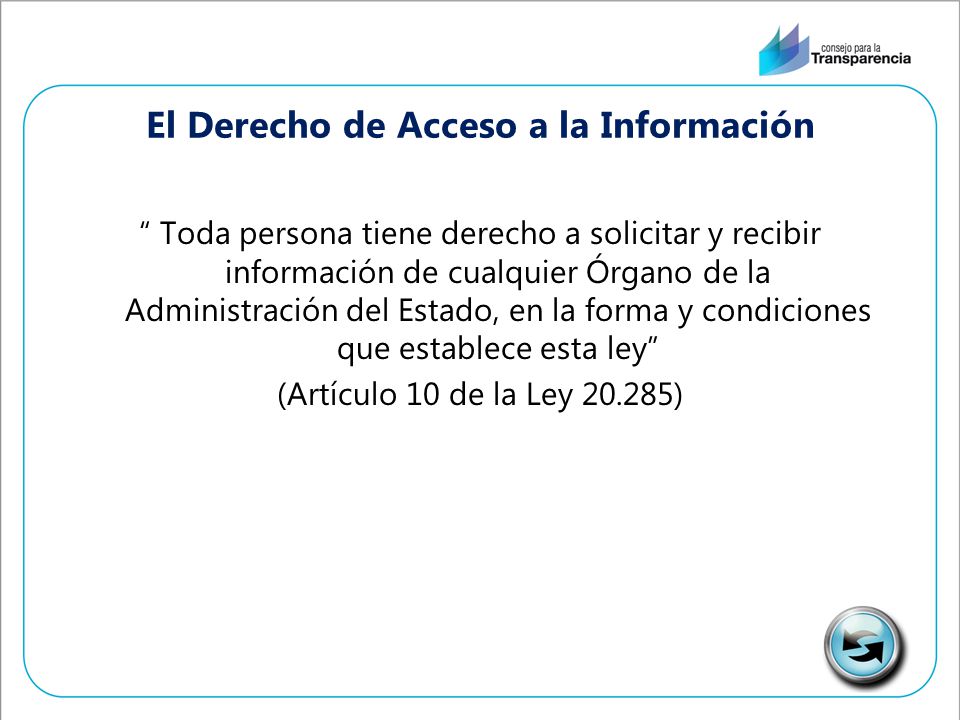 consejo para la Transparencia

El Derecho de Acceso a la Información

“ Toda persona tiene derecho a solicitar y recibir información de cualquier Órgano de la Administración del Estado, en la forma y condiciones que establece esta ley”

(Artículo 10 de la Ley 20.285)